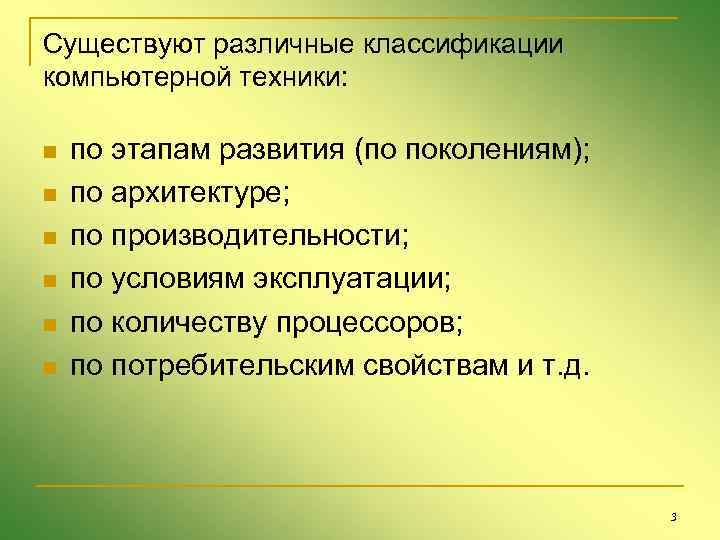 Существуют различные классификации компьютерной техники:

- по этапам развития (по поколениям);
- по архитектуре;
- по производительности;
- по условиям эксплуатации;
- по количеству процессоров;
- по потребительским свойствам и т.д.

3